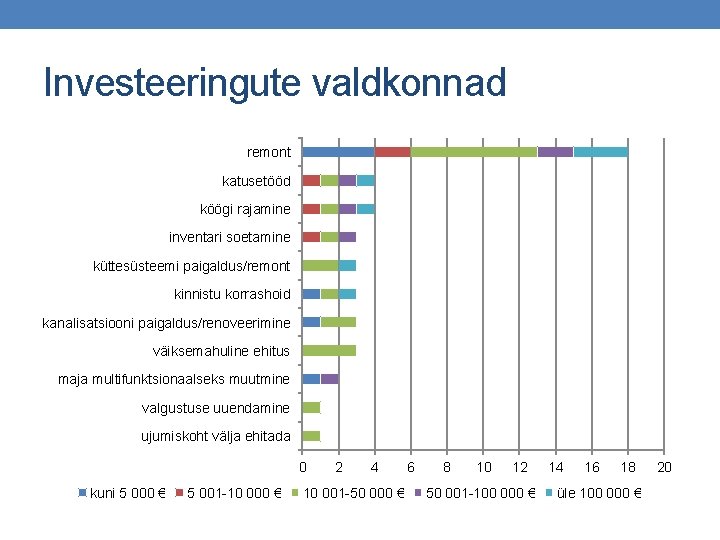 Investeeringute valdkonnad

remont
katusetööd
köögi rajamine
inventari soetamine
küttesüsteemi paigaldus/remont
kinnistu korrashoid
kanalisatsiooni paigaldus/renoveerimine
väiksemahuline ehitus
maja multifunktsionaalseks muutmine
valgustuse uuendamine
ujumiskoht välja ehitada

0 2 4 6 8 10 12 14 16 18 20

kuni 5 000 € 5 001-10 000 € 10 001-50 000 € 50 001-100 000 € üle 100 000 €